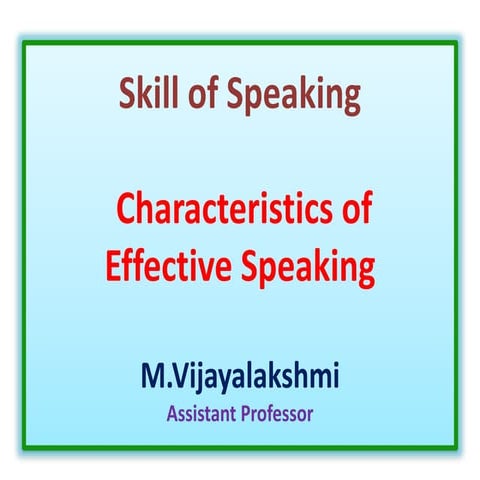 Skill of Speaking

Characteristics of Effective Speaking

M.Vijayalakshmi
Assistant Professor